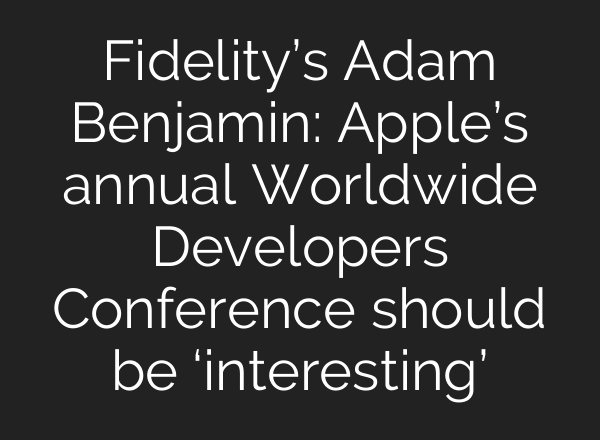 Fidelity’s Adam Benjamin: Apple’s annual Worldwide Developers Conference should be ‘interesting’